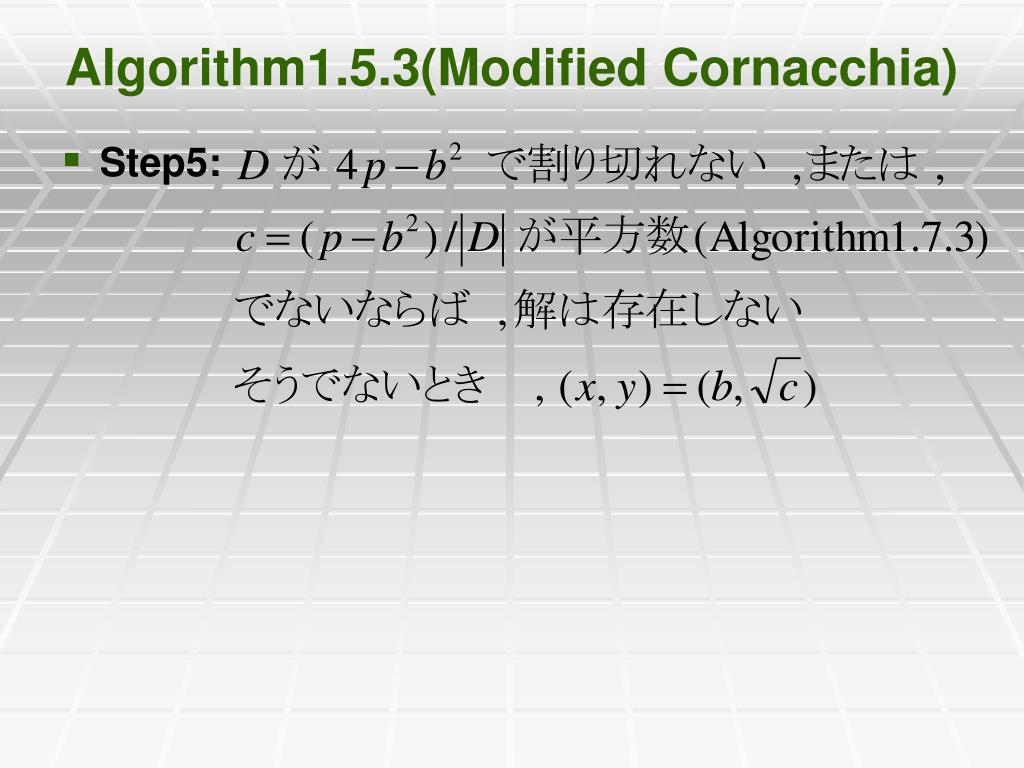 Algorithm1.5.3(Modified Cornacchia)

Step5: $D$ が $4p-b^2$ で割り切れない ,または ,
$c=(p-b^2)/|D|$ が平方数(Algorithm1.7.3)
でないならば ,解は存在しない
そうでないとき , $(x,y)=(b,\sqrt{c})$